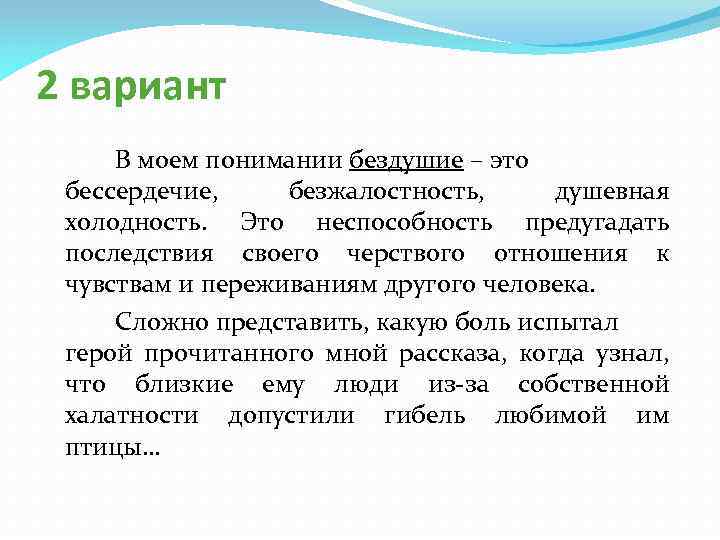 2 вариант

В моем понимании бездушие – это бессердечие, безжалостность, душевная холодность. Это неспособность предугадать последствия своего черствого отношения к чувствам и переживаниям другого человека.

Сложно представить, какую боль испытал герой прочитанного мной рассказа, когда узнал, что близкие ему люди из-за собственной халатности допустили гибель любимой им птицы…